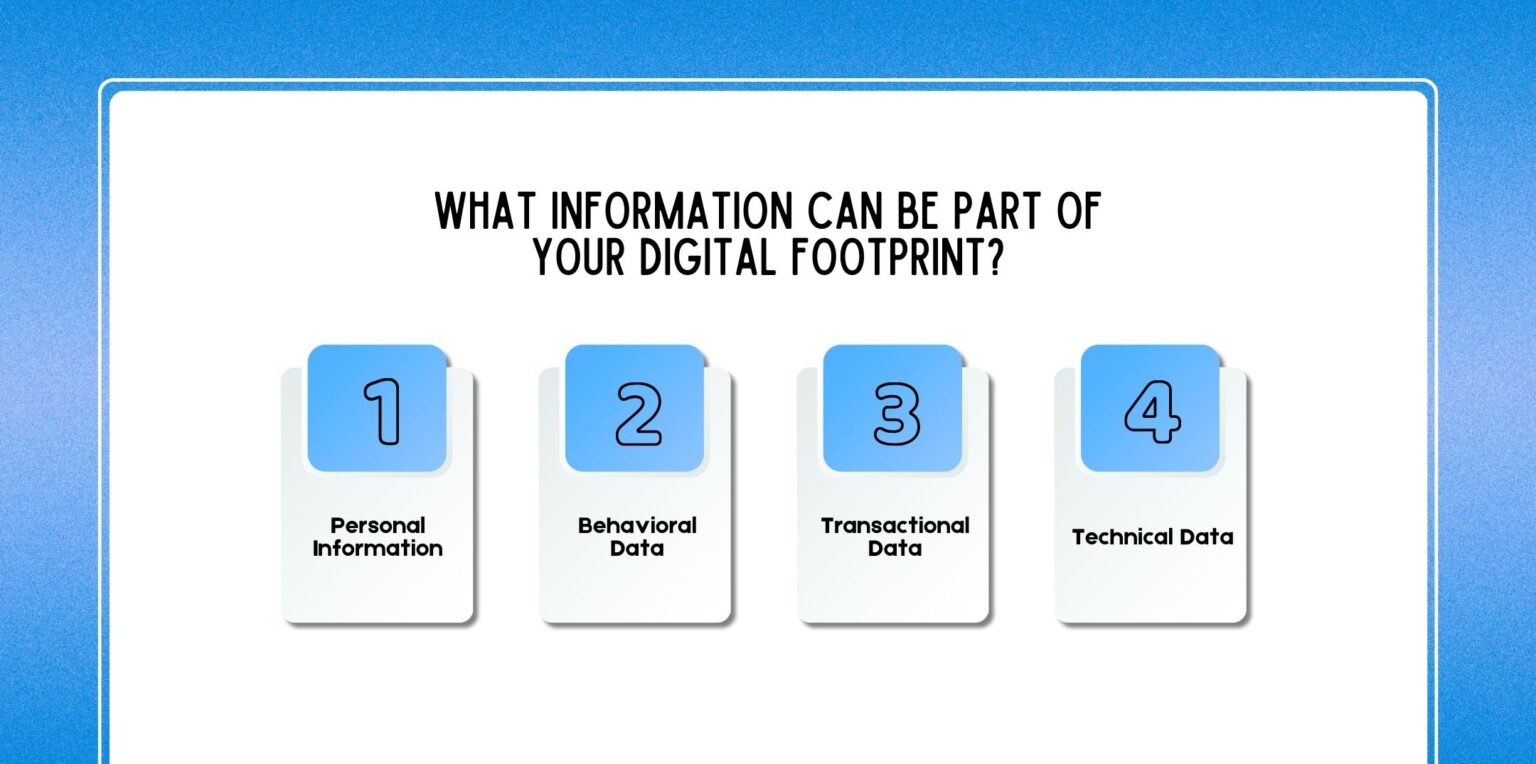 WHAT INFORMATION CAN BE PART OF YOUR DIGITAL FOOTPRINT?

1

Personal Information

2

Behavioral Data

3

Transactional Data

4

Technical Data